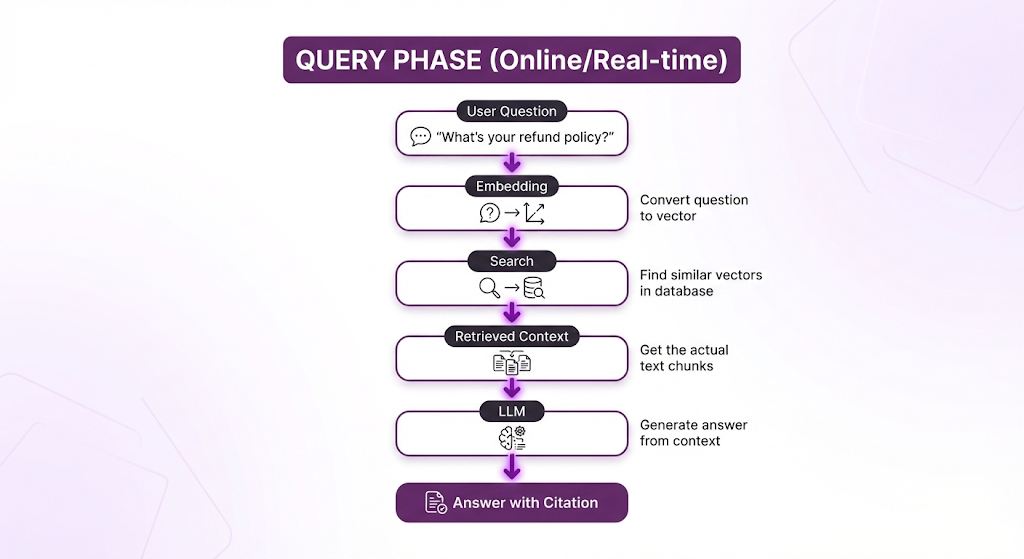 QUERY PHASE (Online/Real-time)

User Question

"What's your refund policy?"

Embedding

Convert question to vector

Search

Find similar vectors in database

Retrieved Context

Get the actual text chunks

LLM

Generate answer from context

Answer with Citation